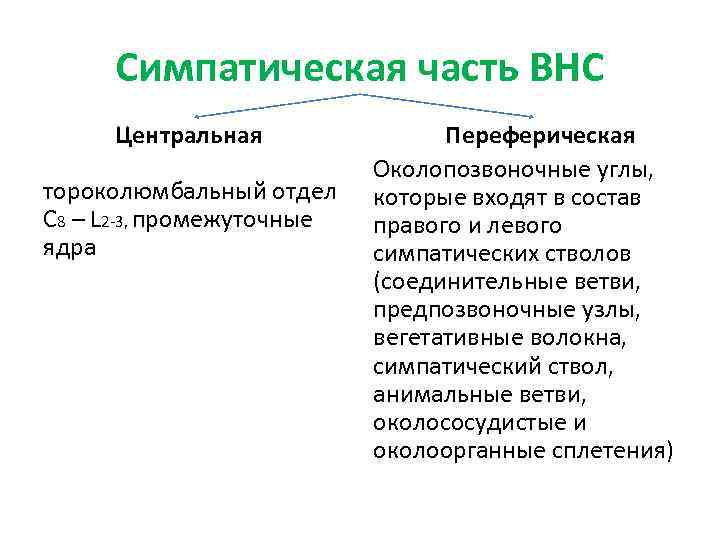 Симпатическая часть ВНС

Центральная

тороколюмбальный отдел $C_8$ – $L_{2-3}$, промежуточные ядра

Переферическая

Околопозвоночные углы, которые входят в состав правого и левого симпатических стволов (соединительные ветви, предпозвоночные узлы, вегетативные волокна, симпатический ствол, анимальные ветви, околососудистые и околоорганные сплетения)